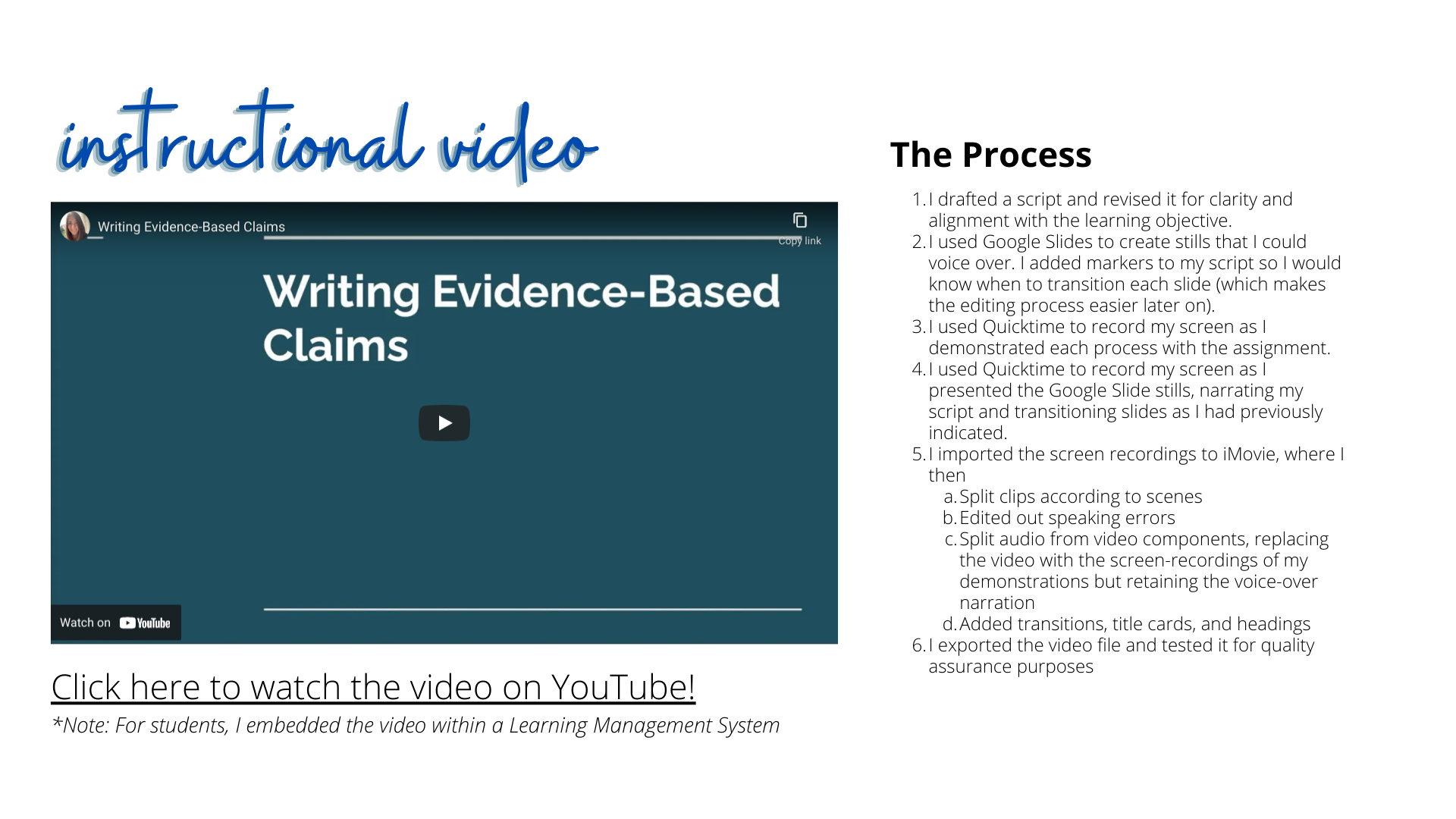 instructional video

Writing Evidence-Based Claims

Copy link

Writing Evidence-Based Claims

Watch on YouTube

Click here to watch the video on YouTube!

*Note: For students, I embedded the video within a Learning Management System

The Process

1. I drafted a script and revised it for clarity and alignment with the learning objective.
2. I used Google Slides to create stills that I could voice over. I added markers to my script so I would know when to transition each slide (which makes the editing process easier later on).
3. I used Quicktime to record my screen as I demonstrated each process with the assignment.
4. I used Quicktime to record my screen as I presented the Google Slide stills, narrating my script and transitioning slides as I had previously indicated.
5. I imported the screen recordings to iMovie, where I then
 a. Split clips according to scenes
 b. Edited out speaking errors
 c. Split audio from video components, replacing the video with the screen-recordings of my demonstrations but retaining the voice-over narration
 d. Added transitions, title cards, and headings
6. I exported the video file and tested it for quality assurance purposes